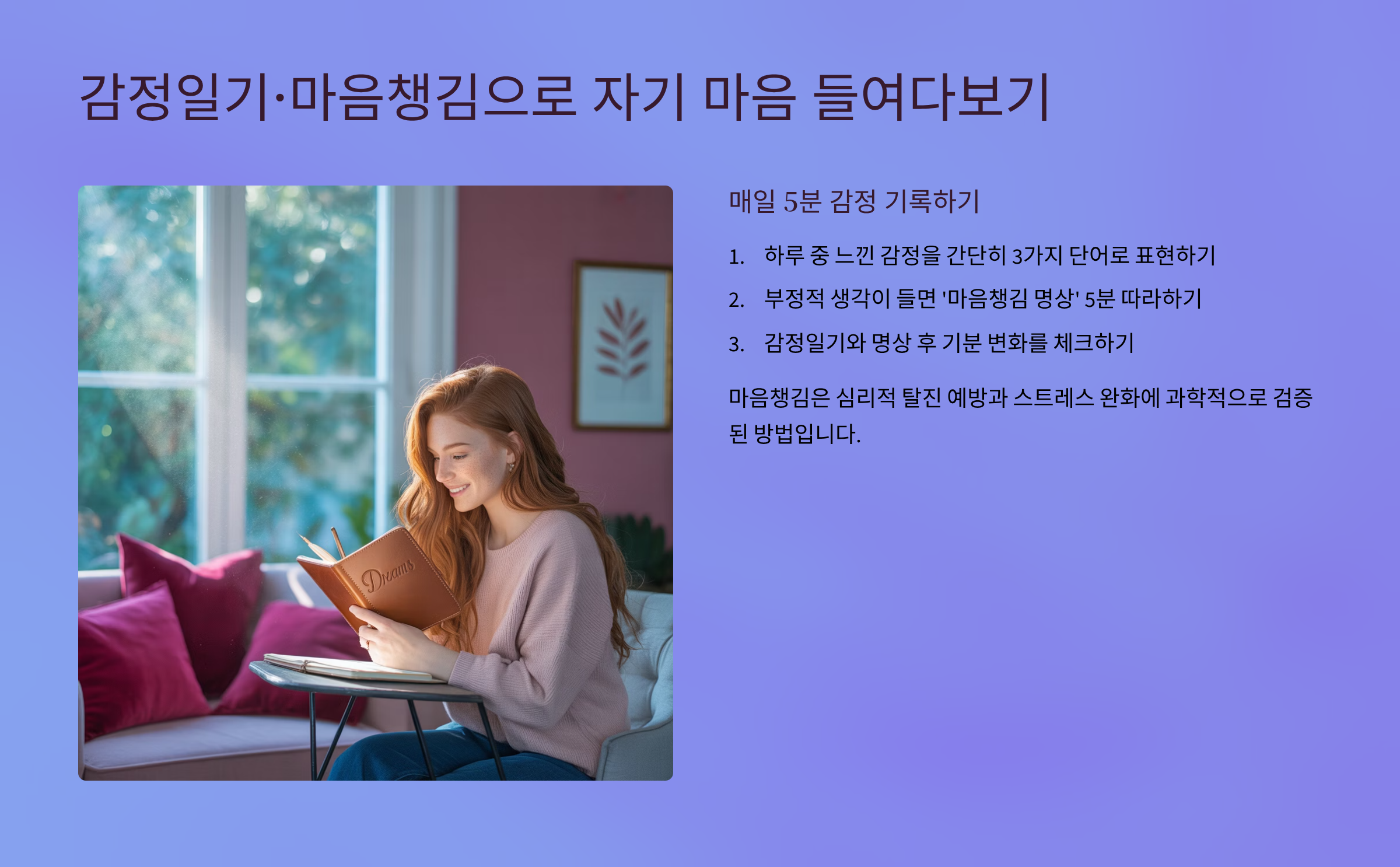 감정일기·마음챙김으로 자기 마음 들여다보기

Dreams

매일 5분 감정 기록하기

1. 하루 중 느낀 감정을 간단히 3가지 단어로 표현하기
2. 부정적 생각이 들면 '마음챙김 명상' 5분 따라하기
3. 감정일기와 명상 후 기분 변화를 체크하기

마음챙김은 심리적 탈진 예방과 스트레스 완화에 과학적으로 검증된 방법입니다.